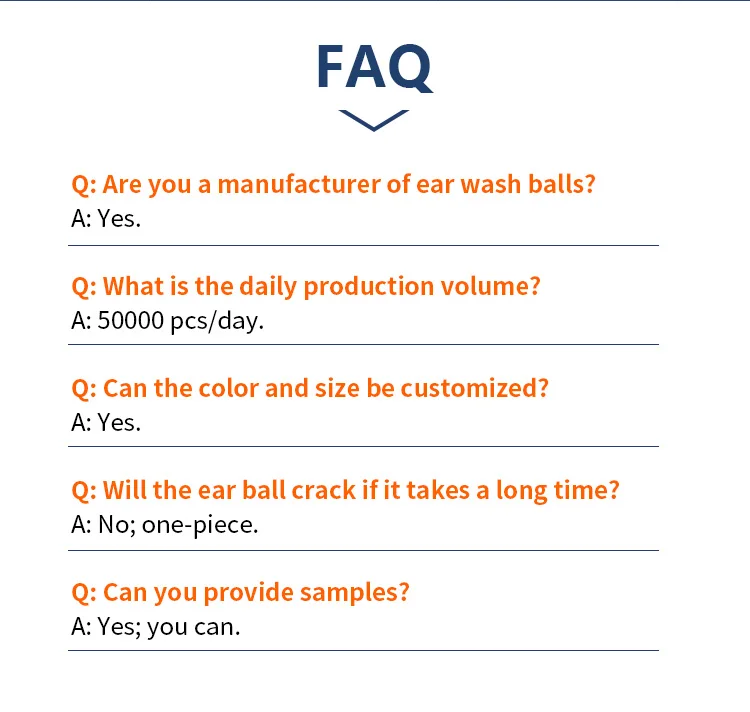 FAQ

Q: Are you a manufacturer of ear wash balls?
A: Yes.

Q: What is the daily production volume?
A: 50000 pcs/day.

Q: Can the color and size be customized?
A: Yes.

Q: Will the ear ball crack if it takes a long time?
A: No; one-piece.

Q: Can you provide samples?
A: Yes; you can.